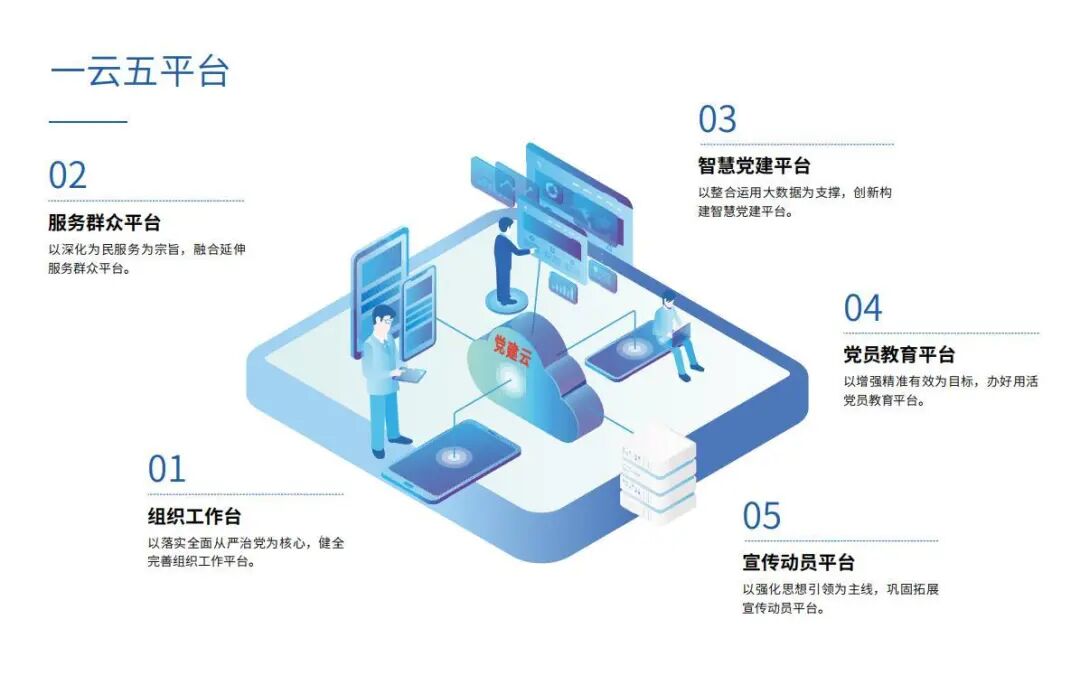 一云五平台

02

服务群众平台

以深化为民服务为宗旨，融合延伸服务群众平台。

03

智慧党建平台

以整合运用大数据为支撑，创新构建智慧党建平台。

党建云

04

党员教育平台

以增强精准有效为目标，办好用活党员教育平台。

01

组织工作台

以落实全面从严治党为核心，健全完善组织工作平台。

05

宣传动员平台

以强化思想引领为主线，巩固拓展宣传动员平台。